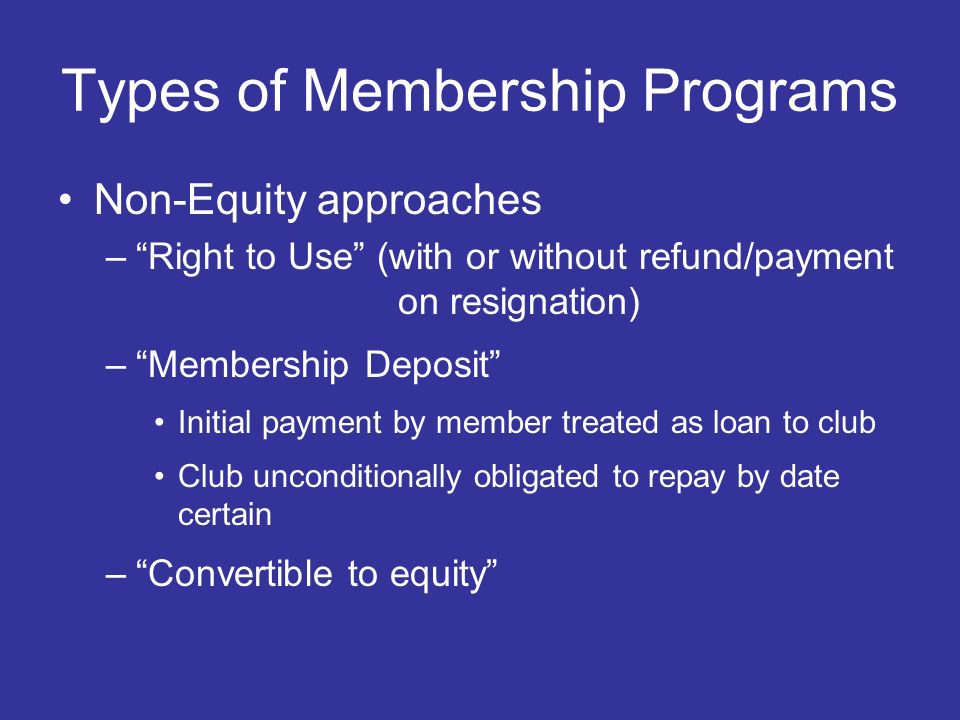 Types of Membership Programs

• Non-Equity approaches
 – “Right to Use” (with or without refund/payment on resignation)
 – “Membership Deposit”
  • Initial payment by member treated as loan to club
  • Club unconditionally obligated to repay by date certain
 – “Convertible to equity”